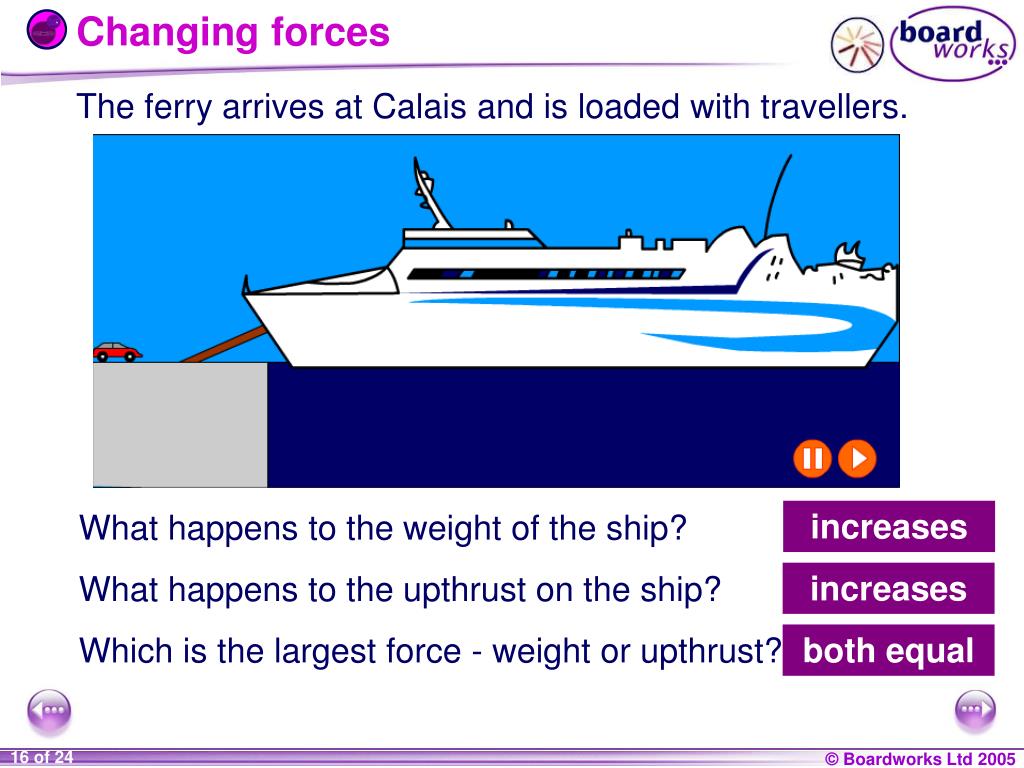 Changing forces

board works

The ferry arrives at Calais and is loaded with travellers.

What happens to the weight of the ship?

increases

What happens to the upthrust on the ship?

increases

Which is the largest force - weight or upthrust?

both equal

16 of 24

© Boardworks Ltd 2005